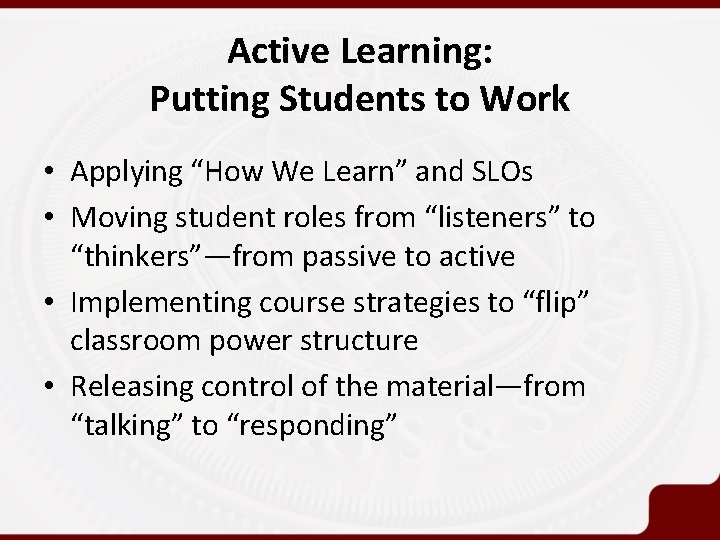 Active Learning:
Putting Students to Work

• Applying “How We Learn” and SLOs
• Moving student roles from “listeners” to “thinkers”—from passive to active
• Implementing course strategies to “flip” classroom power structure
• Releasing control of the material—from “talking” to “responding”